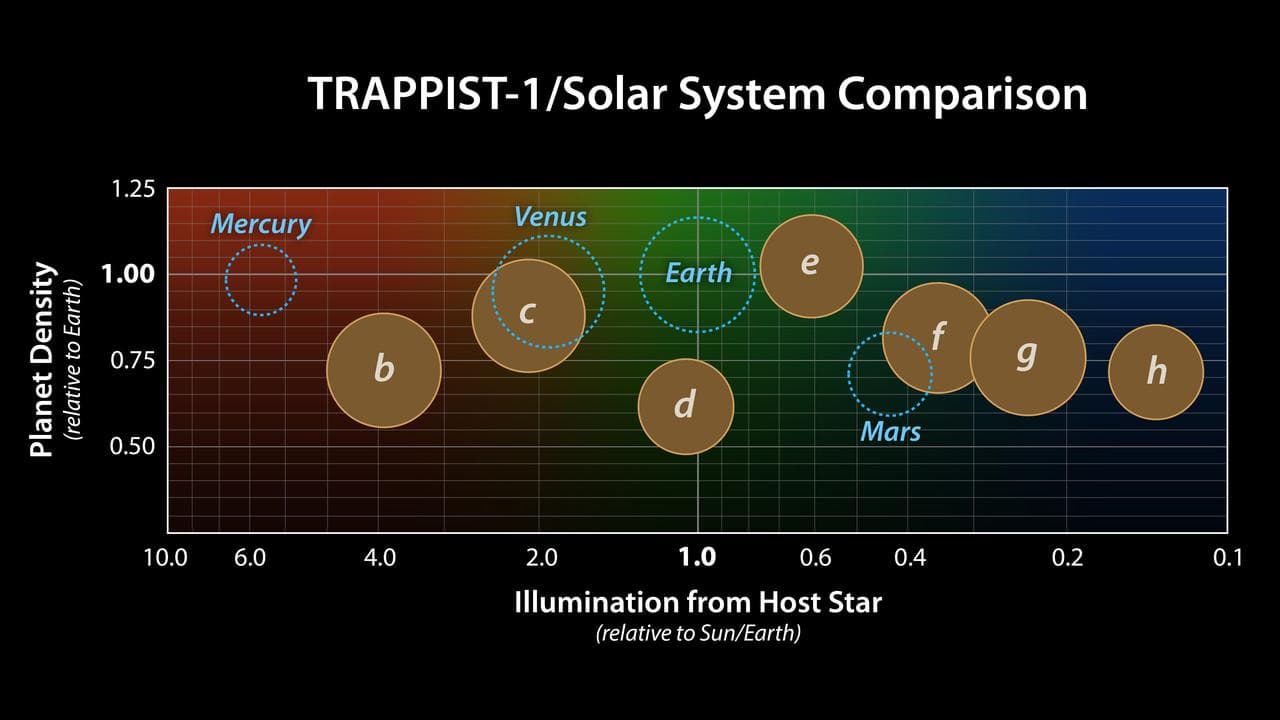 TRAPPIST-1/Solar System Comparison

Planet Density
(relative to Earth)

1.25
1.00
0.75
0.50

Mercury
Venus
Earth
Mars

b
c
d
e
f
g
h

10.0 6.0 4.0 2.0 1.0 0.6 0.4 0.2 0.1

Illumination from Host Star
(relative to Sun/Earth)